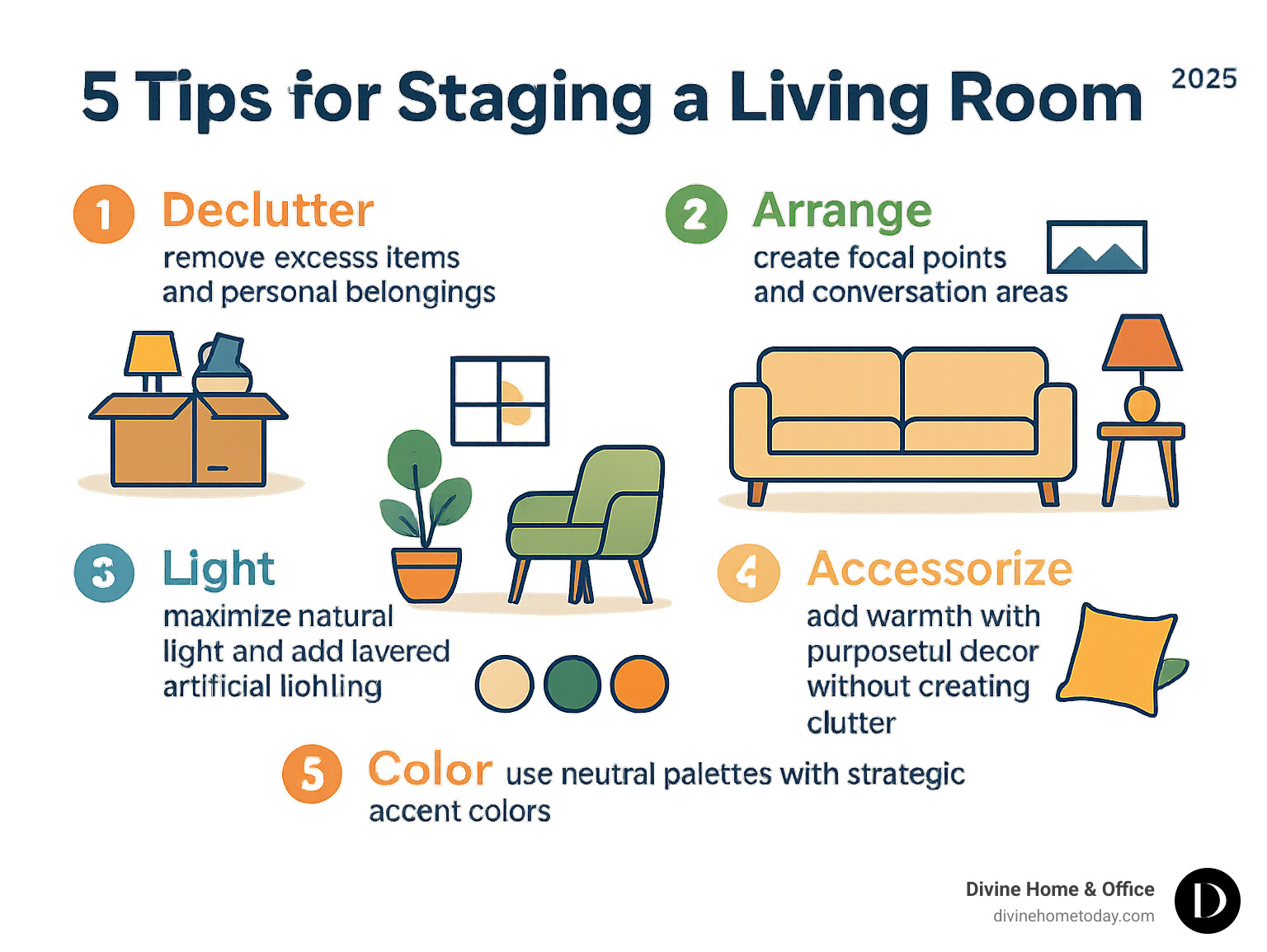 5 Tips for Staging a Living Room

2025

1 Declutter
remove excesss items and personal belongings

2 Arrange
create focal points and conversation areas

3 Light
maximize natural light and add lavered artificial liohling

4 Accessorize
add warmth with purposetul decor without creating clutter

5 Color use neutral palettes with strategic accent colors

Divine Home & Office
divinehometoday.com

D